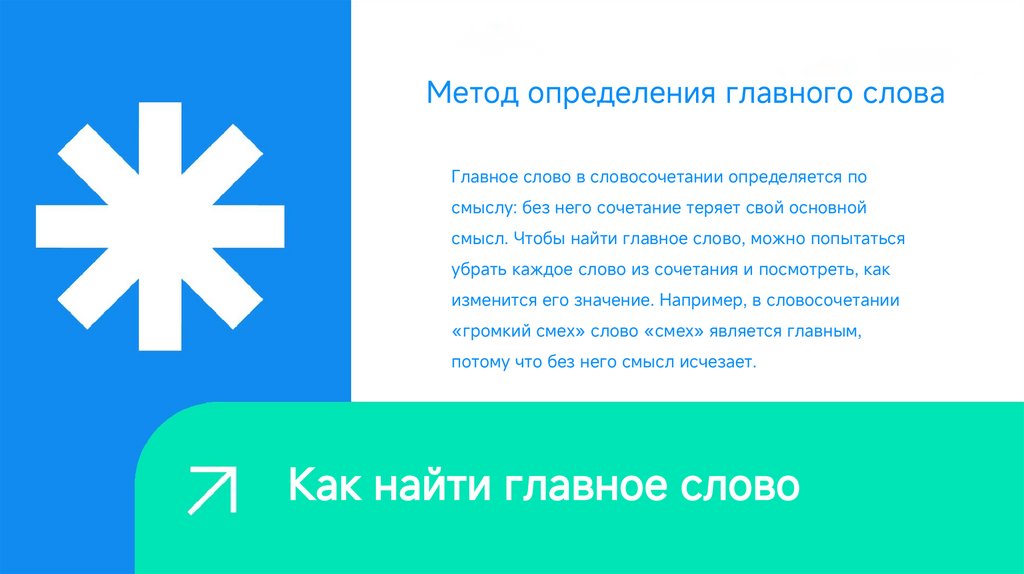 Метод определения главного слова

Главное слово в словосочетании определяется по смыслу: без него сочетание теряет свой основной смысл. Чтобы найти главное слово, можно попытаться убрать каждое слово из сочетания и посмотреть, как изменится его значение. Например, в словосочетании «громкий смех» слово «смех» является главным, потому что без него смысл исчезает.

Как найти главное слово